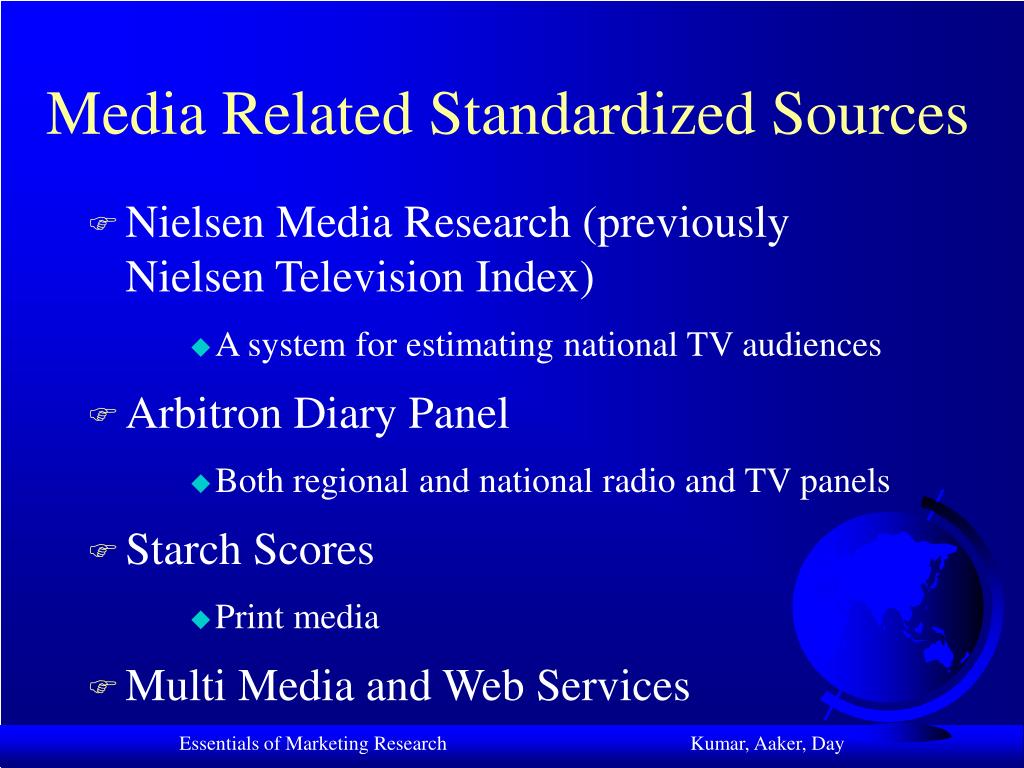 Media Related Standardized Sources

Nielsen Media Research (previously Nielsen Television Index)

A system for estimating national TV audiences

Arbitron Diary Panel

Both regional and national radio and TV panels

Starch Scores

Print media

Multi Media and Web Services

Essentials of Marketing Research

Kumar, Aaker, Day